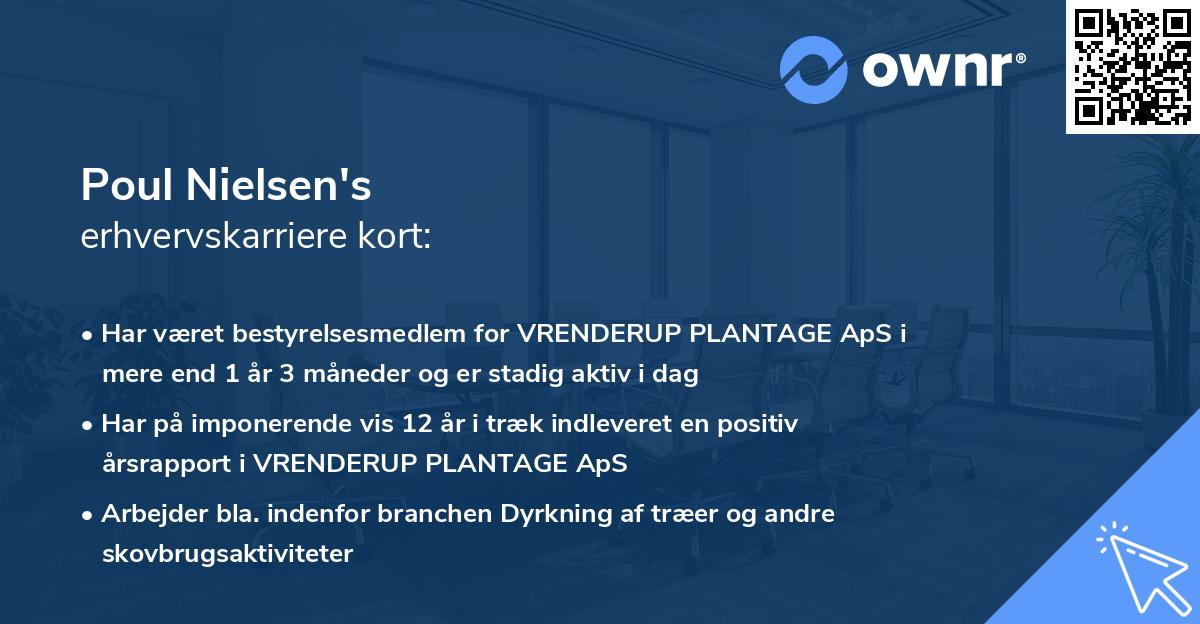 ownr®

Poul Nielsen's
erhvervskarriere kort:

• Har været bestyrelsesmedlem for VRENDERUP PLANTAGE ApS i mere end 1 år 3 måneder og er stadig aktiv i dag
• Har på imponerende vis 12 år i træk indleveret en positiv årsrapport i VRENDERUP PLANTAGE ApS
• Arbejder bla. indenfor branchen Dyrkning af træer og andre skovbrugsaktiviteter